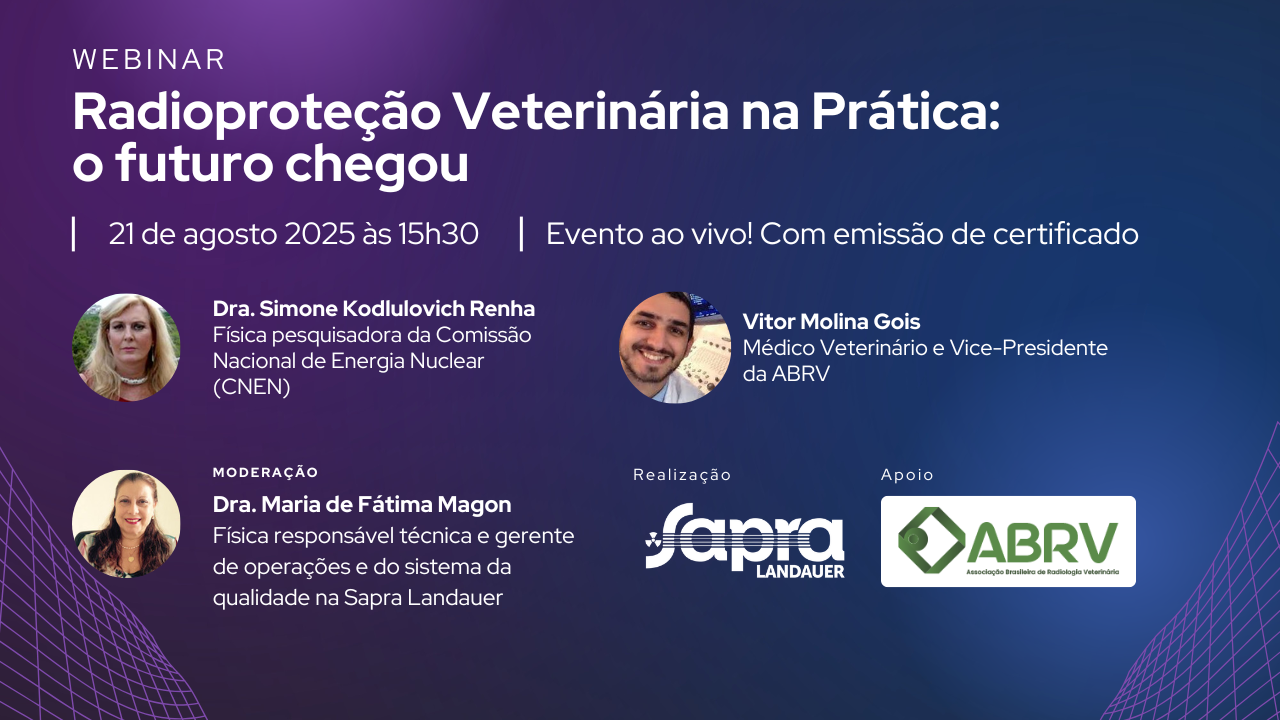 WEBINAR

Radioproteção Veterinária na Prática: o futuro chegou

21 de agosto 2025 às 15h30

Evento ao vivo! Com emissão de certificado

Dra. Simone Kodlulovich Renha
Física pesquisadora da Comissão Nacional de Energia Nuclear (CNEN)

Vitor Molina Gois
Médico Veterinário e Vice-Presidente da ABRV

MODERAÇÃO
Dra. Maria de Fátima Magon
Física responsável técnica e gerente de operações e do sistema da qualidade na Sapra Landauer

Realização

Sapra
LANDAUER

Apoio

ABRV
Associação Brasileira de Radiologia Veterinária